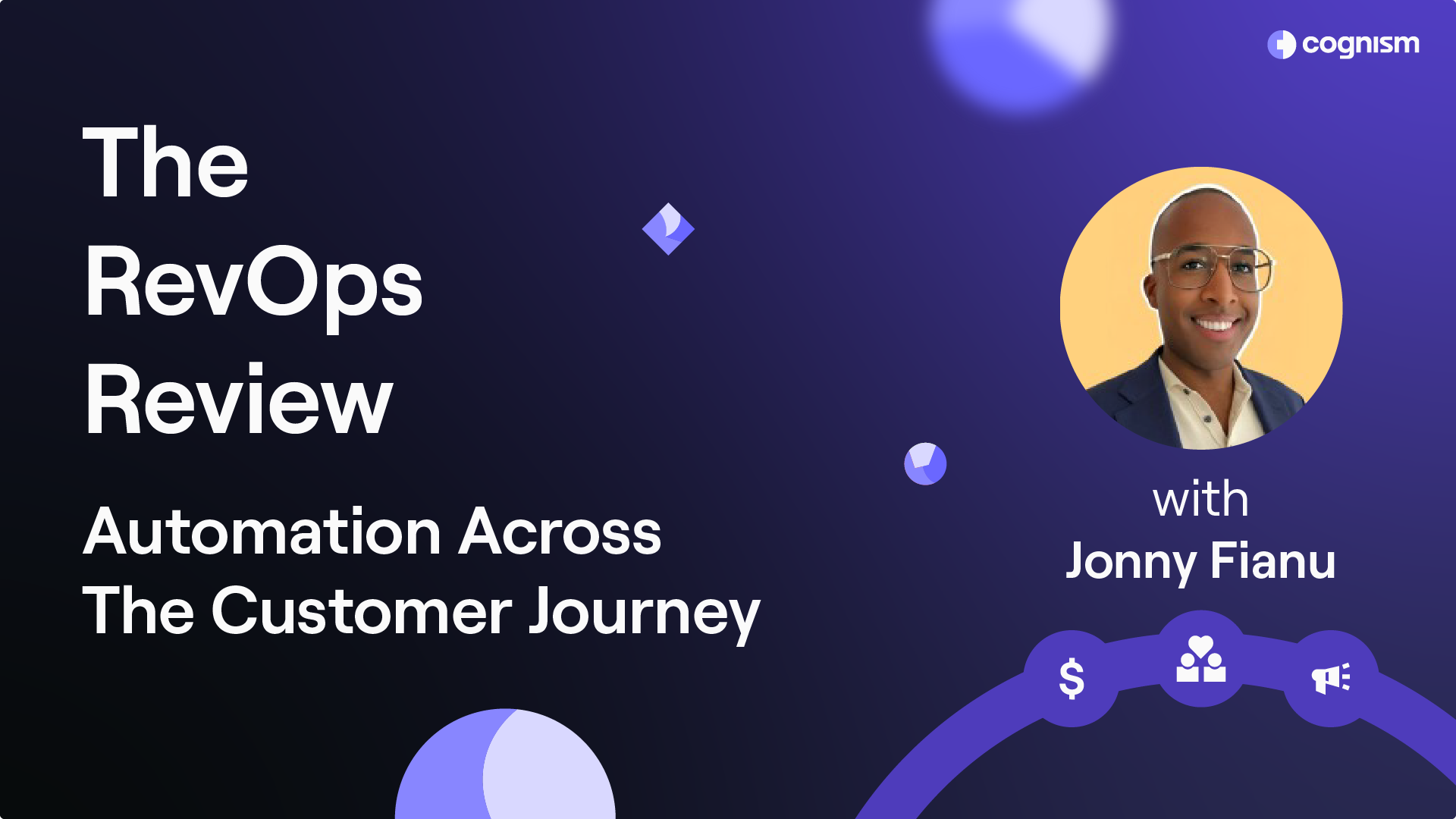 cognism

The RevOps Review

Automation Across The Customer Journey

with
Jonny Fianu

$